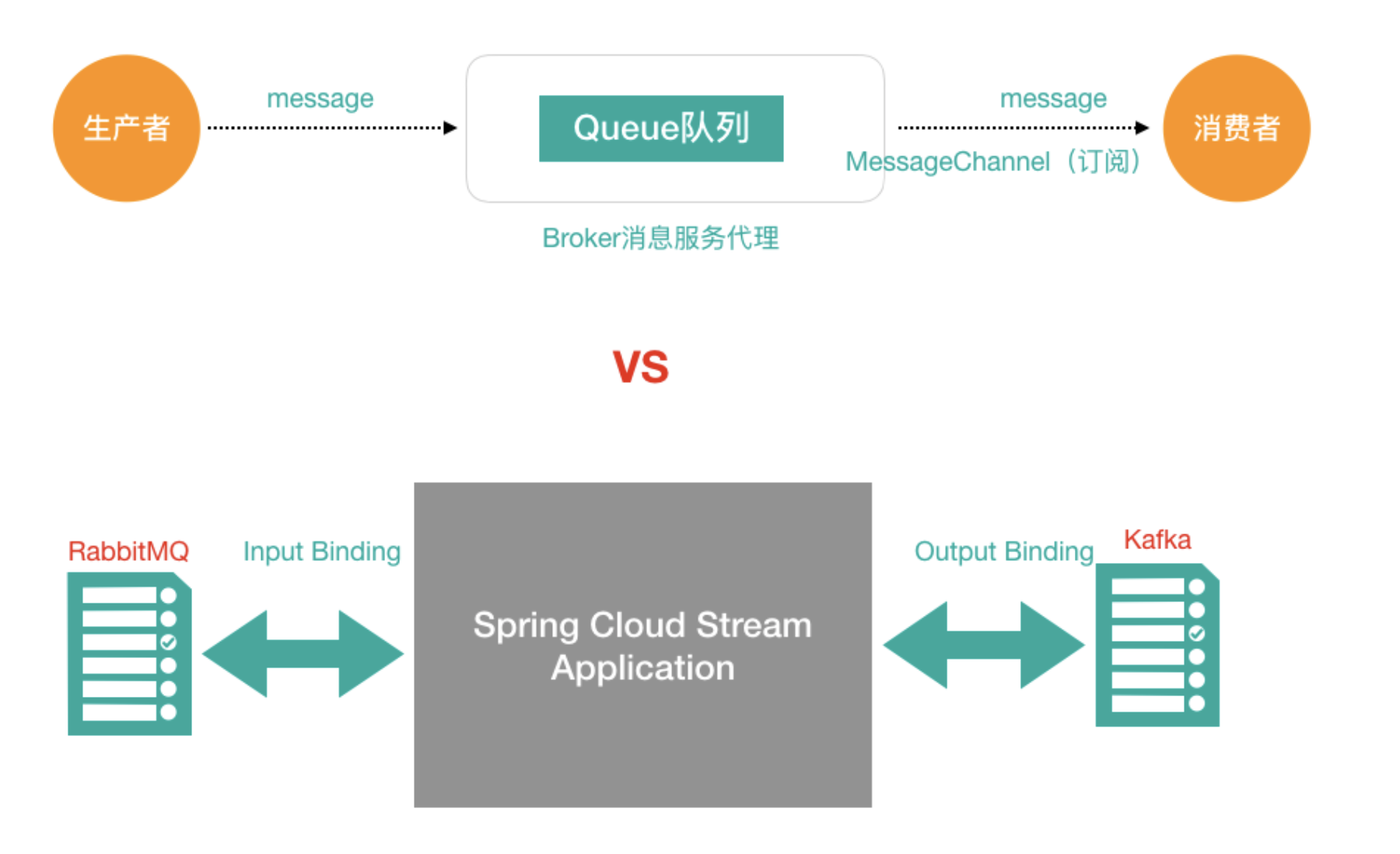 生产者

message

Queue队列

message

MessageChannel（订阅）

消费者

Broker消息服务代理

VS

RabbitMQ

Input Binding

Spring Cloud Stream Application

Output Binding

Kafka